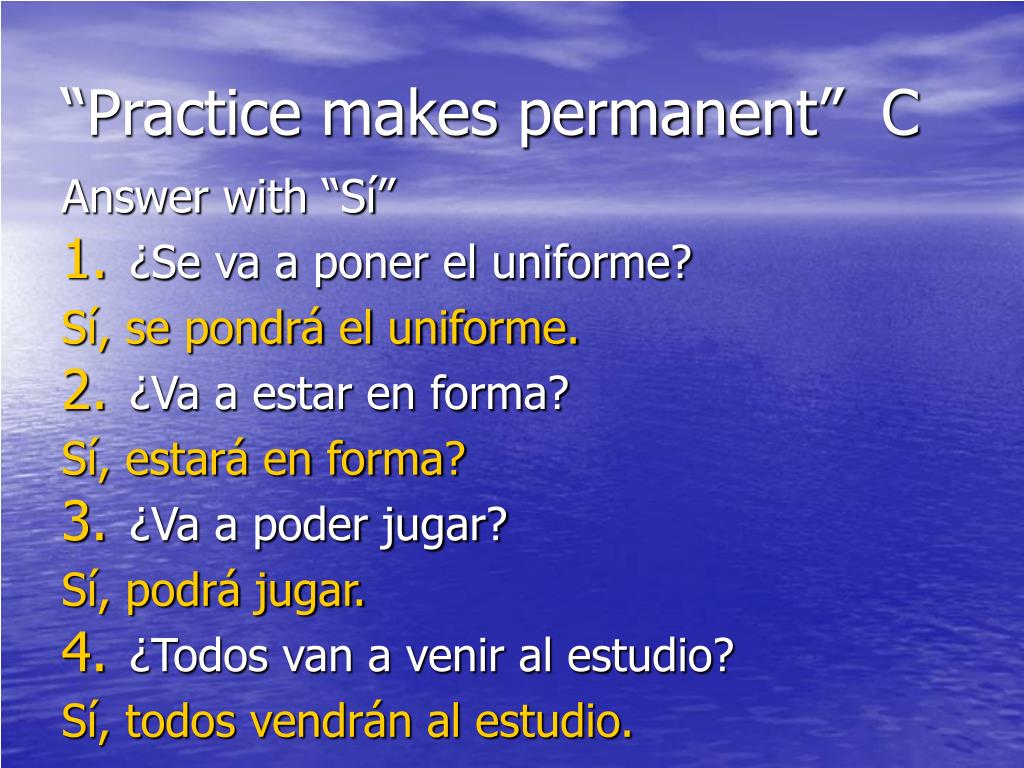 “Practice makes permanent” C

Answer with “Sí”

1. ¿Se va a poner el uniforme?

Sí, se pondrá el uniforme.

2. ¿Va a estar en forma?

Sí, estará en forma?

3. ¿Va a poder jugar?

Sí, podrá jugar.

4. ¿Todos van a venir al estudio?

Sí, todos vendrán al estudio.